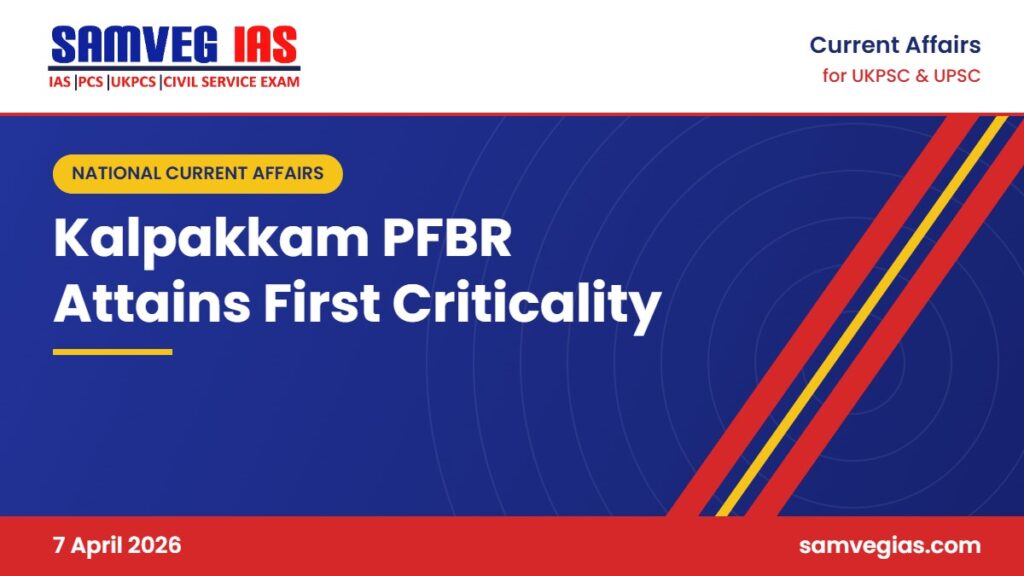 SAMVEG IAS
IAS |PCS |UKPCS |CIVIL SERVICE EXAM

Current Affairs
for UKPSC & UPSC

NATIONAL CURRENT AFFAIRS

Kalpakkam PFBR
Attains First Criticality

7 April 2026

samvegias.com